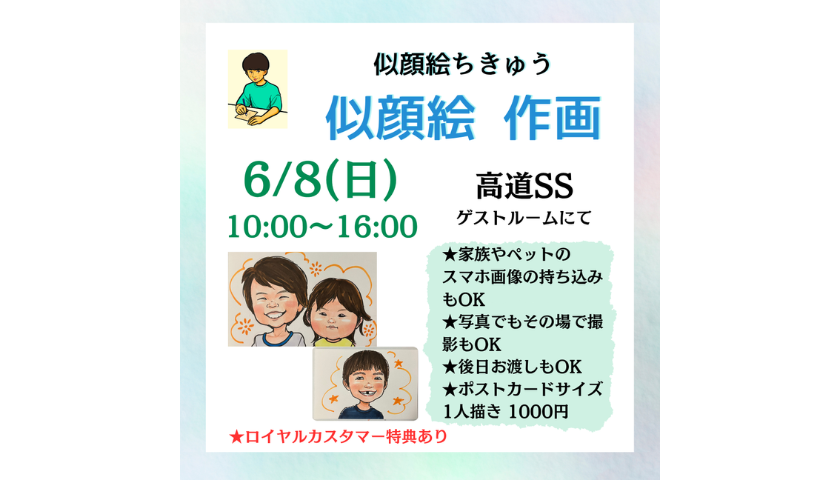 似顔絵ちきゅう

似顔絵 作画

6/8(日)

10:00〜16:00

高道SS

ゲストルームにて

★家族やペットのスマホ画像の持ち込みもOK
★写真でもその場で撮影もOK
★後日お渡しもOK
★ポストカードサイズ
1人描き 1000円

★ロイヤルカスタマー特典あり